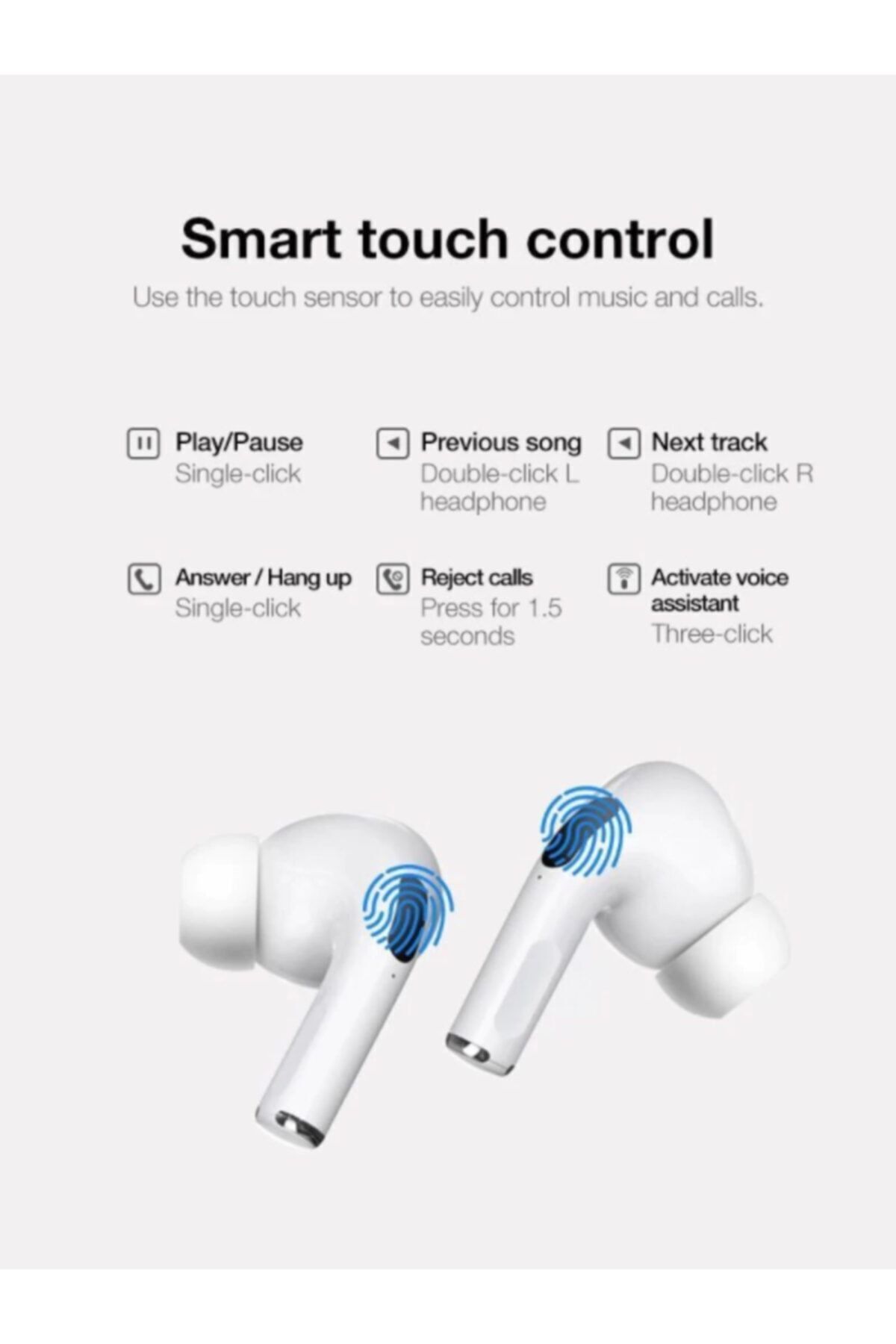 Smart touch control

Use the touch sensor to easily control music and calls.

Play/Pause
Single-click

Previous song
Double-click L headphone

Next track
Double-click R headphone

Answer / Hang up
Single-click

Reject calls
Press for 1.5 seconds

Activate voice assistant
Three-click